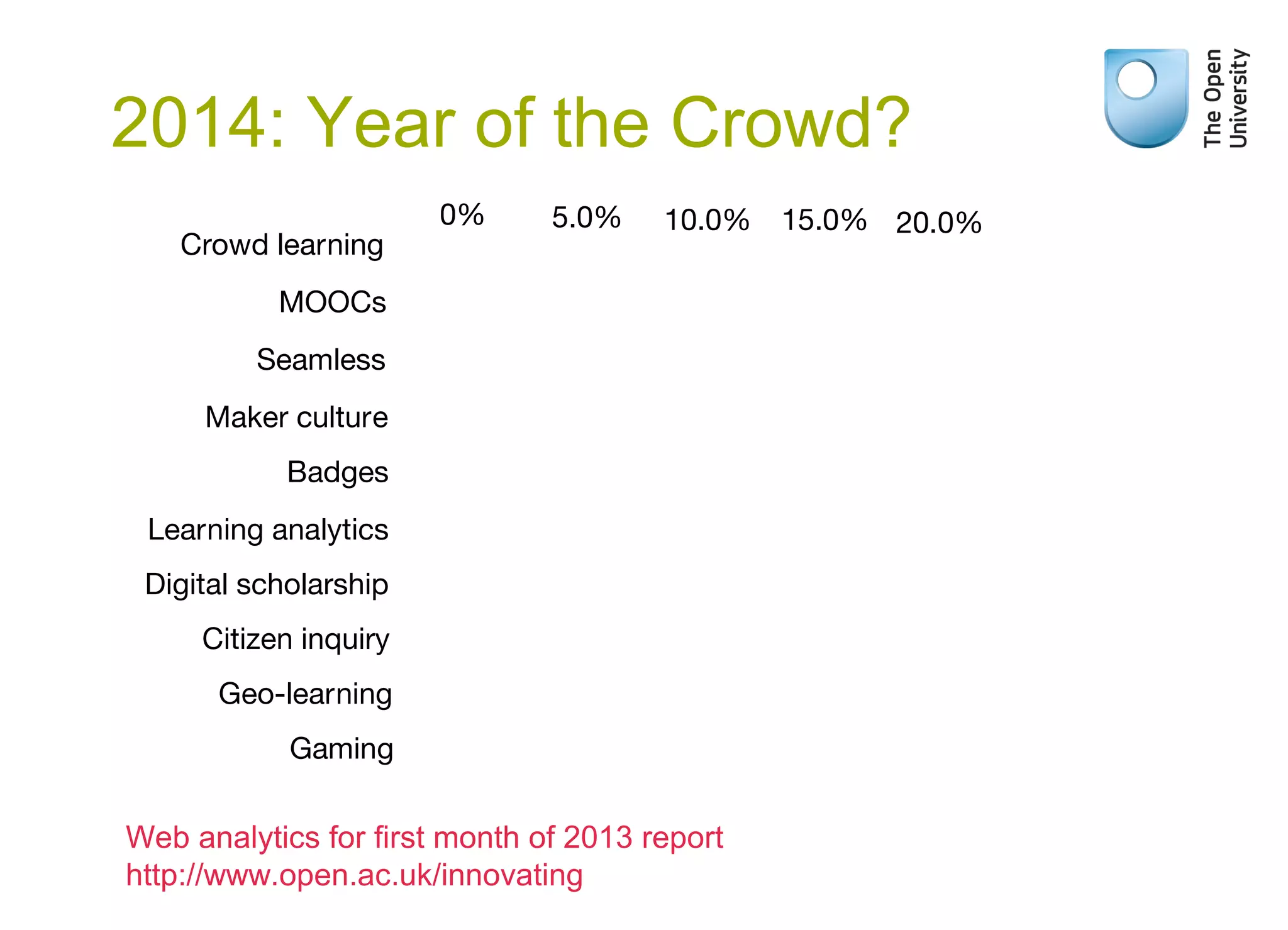 2014: Year of the Crowd?

The Open University

0% 5.0% 10.0% 15.0% 20.0%

Crowd learning

MOOCs

Seamless

Maker culture

Badges

Learning analytics

Digital scholarship

Citizen inquiry

Geo-learning

Gaming

Web analytics for first month of 2013 report
http://www.open.ac.uk/innovating